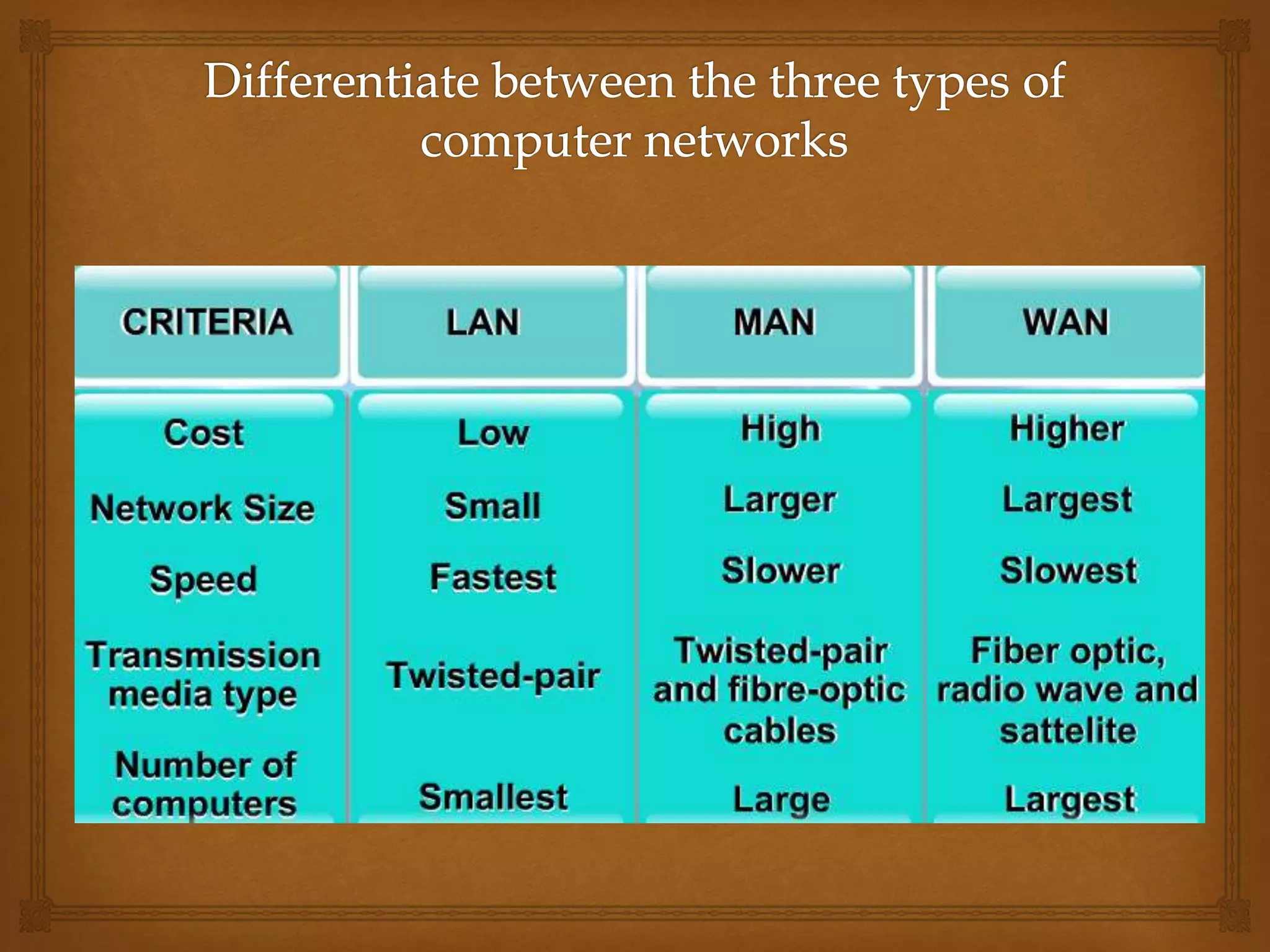 Differentiate between the three types of computer networks

| CRITERIA | LAN | MAN | WAN |
|---|---|---|---|
| Cost | Low | High | Higher |
| Network Size | Small | Larger | Largest |
| Speed | Fastest | Slower | Slowest |
| Transmission media type | Twisted-pair | Twisted-pair and fibre-optic cables | Fiber optic, radio wave and sattelite |
| Number of computers | Smallest | Large | Largest |